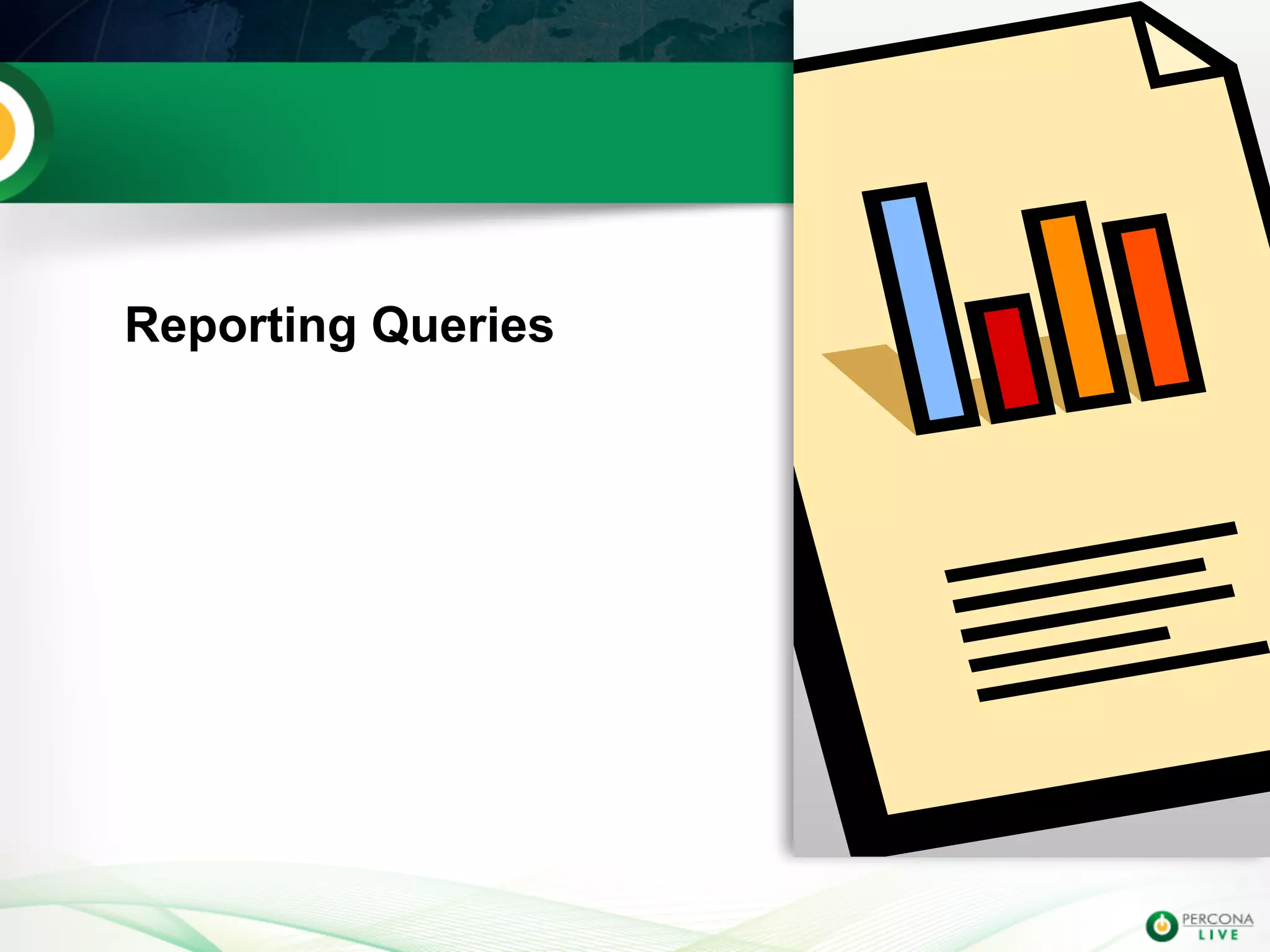 Reporting Queries

PERCONA LIVE